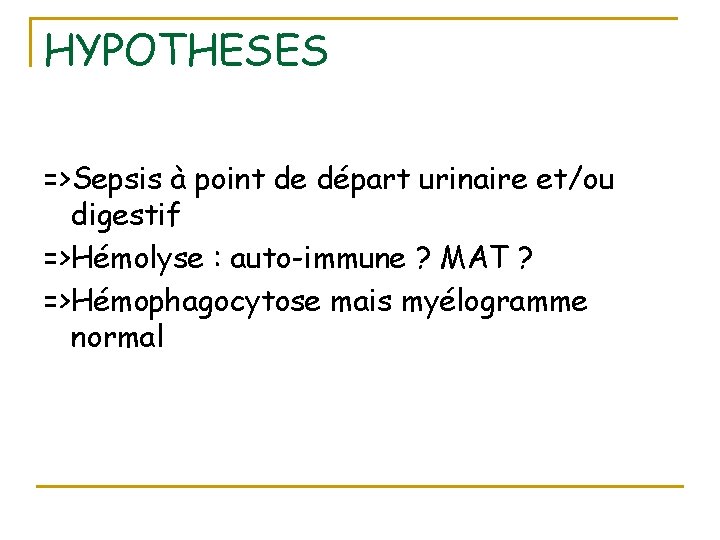 HYPOTHESES

=>Sepsis à point de départ urinaire et/ou digestif

=>Hémolyse : auto-immune ? MAT ?

=>Hémophagocytose mais myélogramme normal